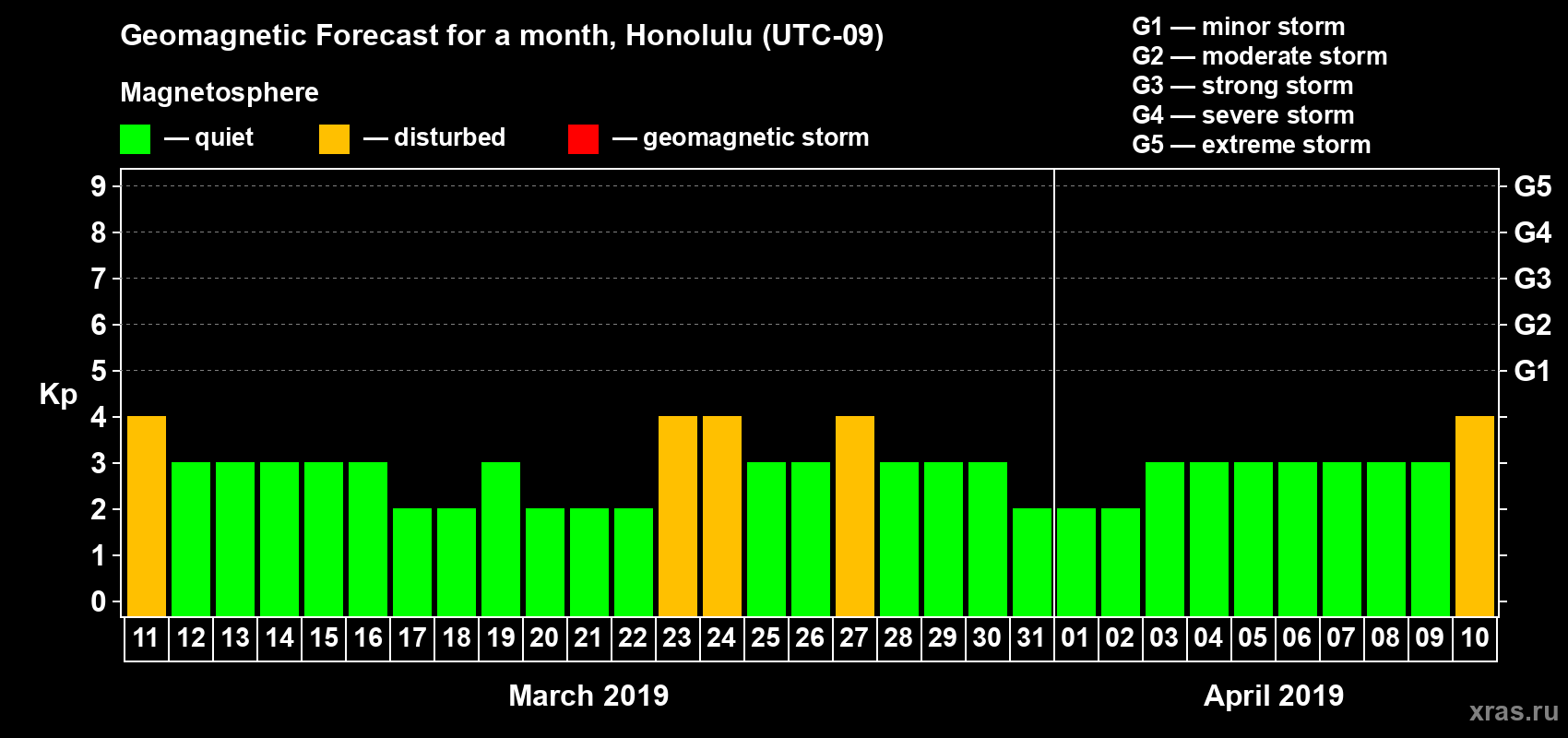 Geomagnetic Forecast for a month, Honolulu (UTC-09)

Magnetosphere

— quiet — disturbed — geomagnetic storm

G1 — minor storm
G2 — moderate storm
G3 — strong storm
G4 — severe storm
G5 — extreme storm

Kp

9
8
7
6
5
4
3
2
1
0

G5
G4
G3
G2
G1

11 12 13 14 15 16 17 18 19 20 21 22 23 24 25 26 27 28 29 30 31 01 02 03 04 05 06 07 08 09 10

March 2019

April 2019

xras.ru